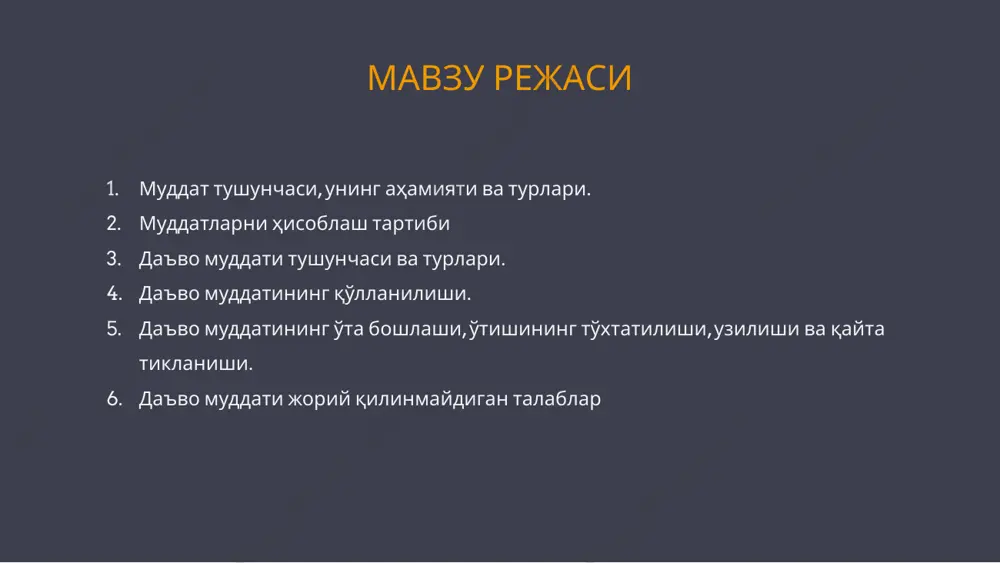 МАВЗУ РЕЖАСИ

1. Муддат тушунчаси, унинг аҳамияти ва турлари.
2. Муддатларни ҳисоблаш тартиби
3. Даъво муддати тушунчаси ва турлари.
4. Даъво муддатининг қўлланилиши.
5. Даъво муддатининг ўта бошлаши, ўтишининг тўхтатилиши, узилиши ва қайта тикланиши.
6. Даъво муддати жорий қилинмайдиган талаблар